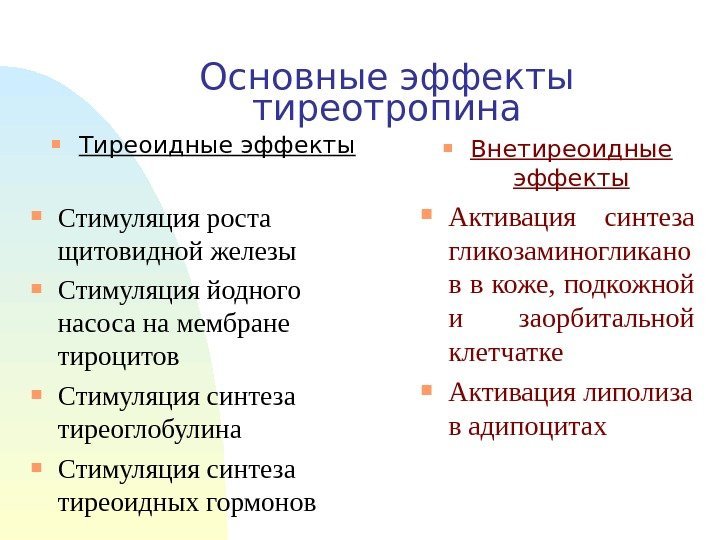 Основные эффекты тиреотропина

Тиреоидные эффекты

Стимуляция роста щитовидной железы

Стимуляция йодного насоса на мембране тироцитов

Стимуляция синтеза тиреоглобулина

Стимуляция синтеза тиреоидных гормонов

Внетиреоидные эффекты

Активация синтеза гликозаминогликано в в коже, подкожной и заорбитальной клетчатке

Активация липолиза в адипоцитах